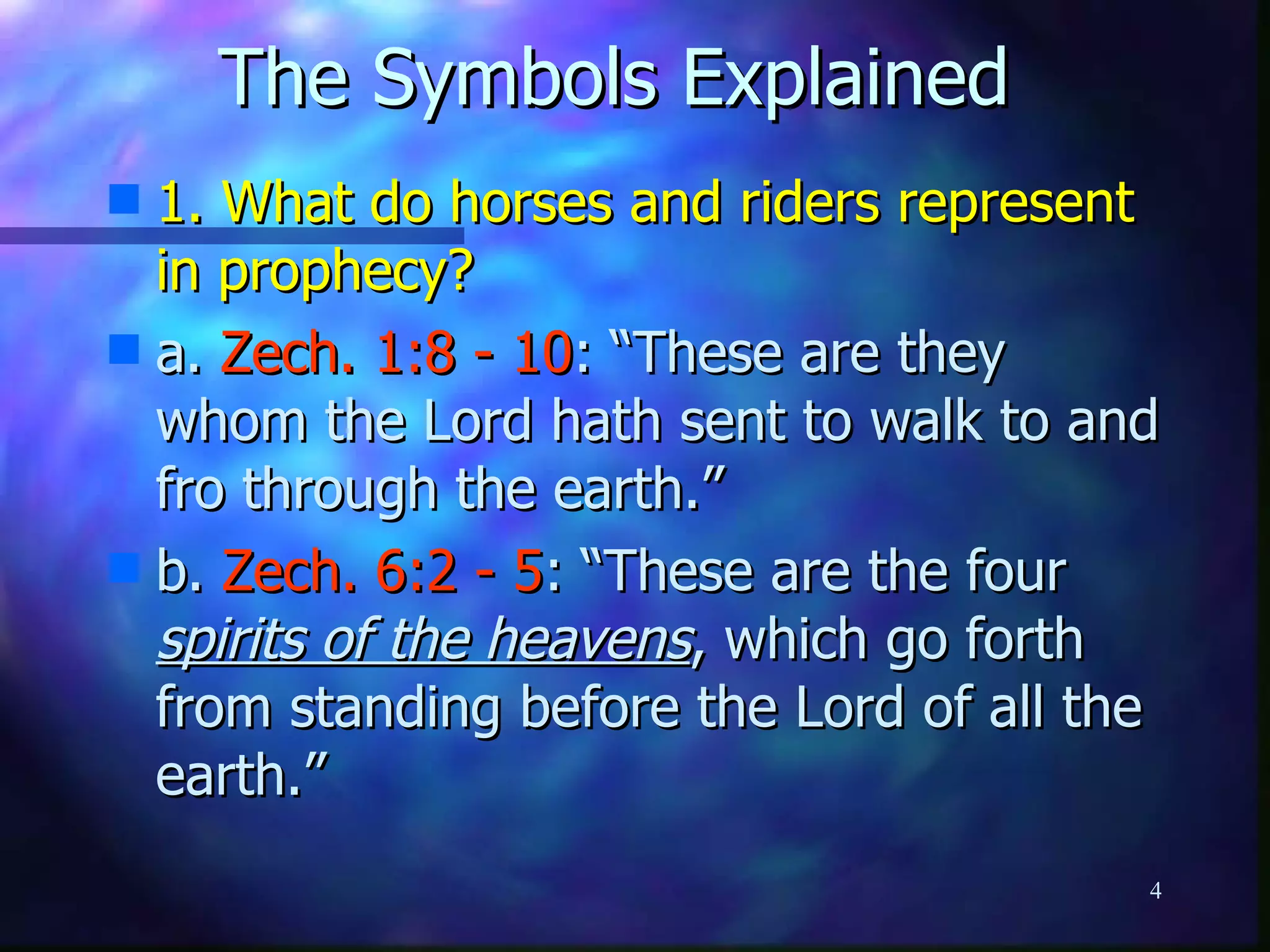 The Symbols Explained

1. What do horses and riders represent in prophecy?

a. Zech. 1:8 - 10: “These are they whom the Lord hath sent to walk to and fro through the earth.”

b. Zech. 6:2 - 5: “These are the four spirits of the heavens, which go forth from standing before the Lord of all the earth.”

4